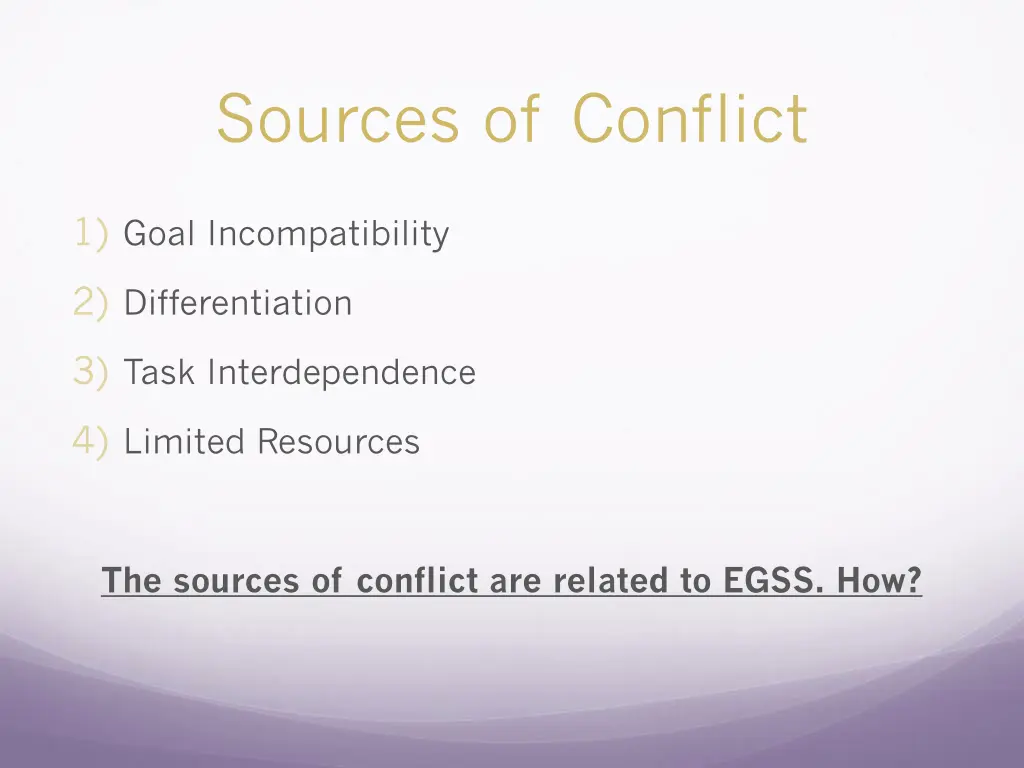 Sources of Conflict

1) Goal Incompatibility
2) Differentiation
3) Task Interdependence
4) Limited Resources

The sources of conflict are related to EGSS. How?